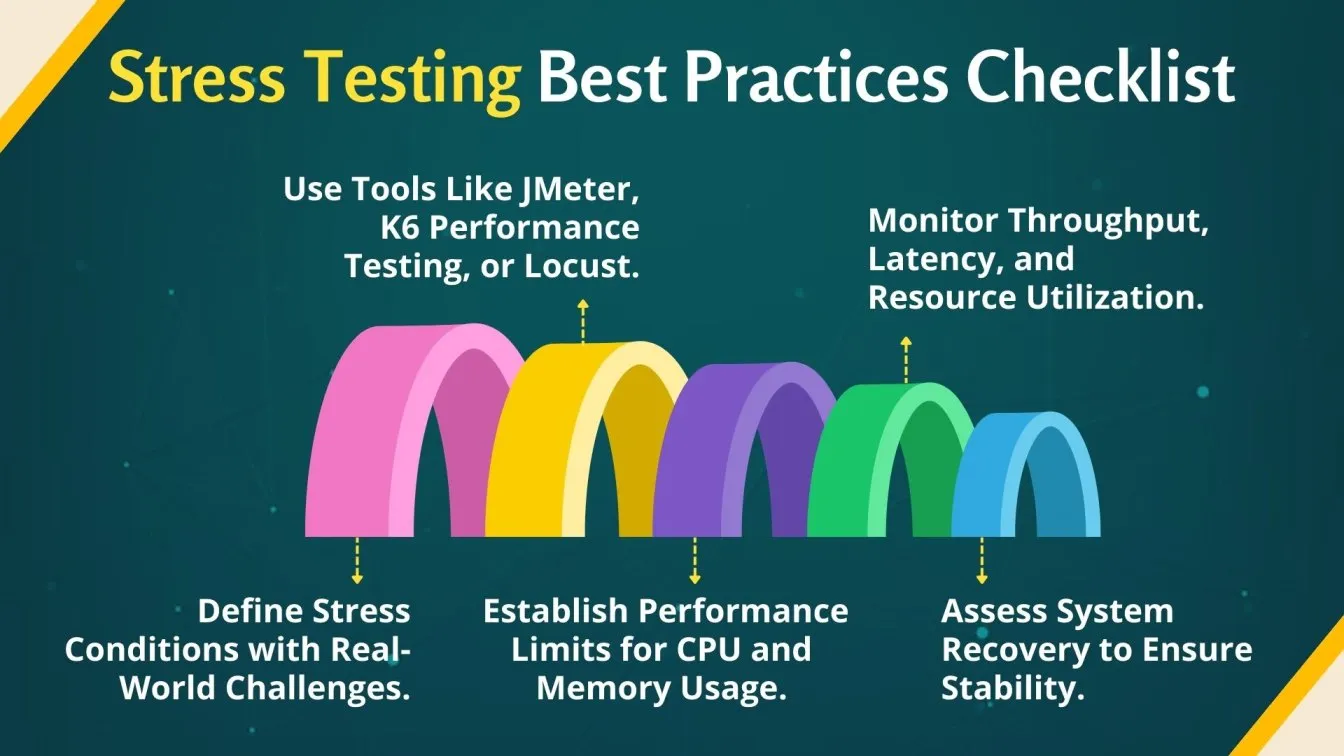 Stress Testing Best Practices Checklist

Use Tools Like JMeter, K6 Performance Testing, or Locust.

Monitor Throughput, Latency, and Resource Utilization.

Define Stress Conditions with Real-World Challenges.

Establish Performance Limits for CPU and Memory Usage.

Assess System Recovery to Ensure Stability.